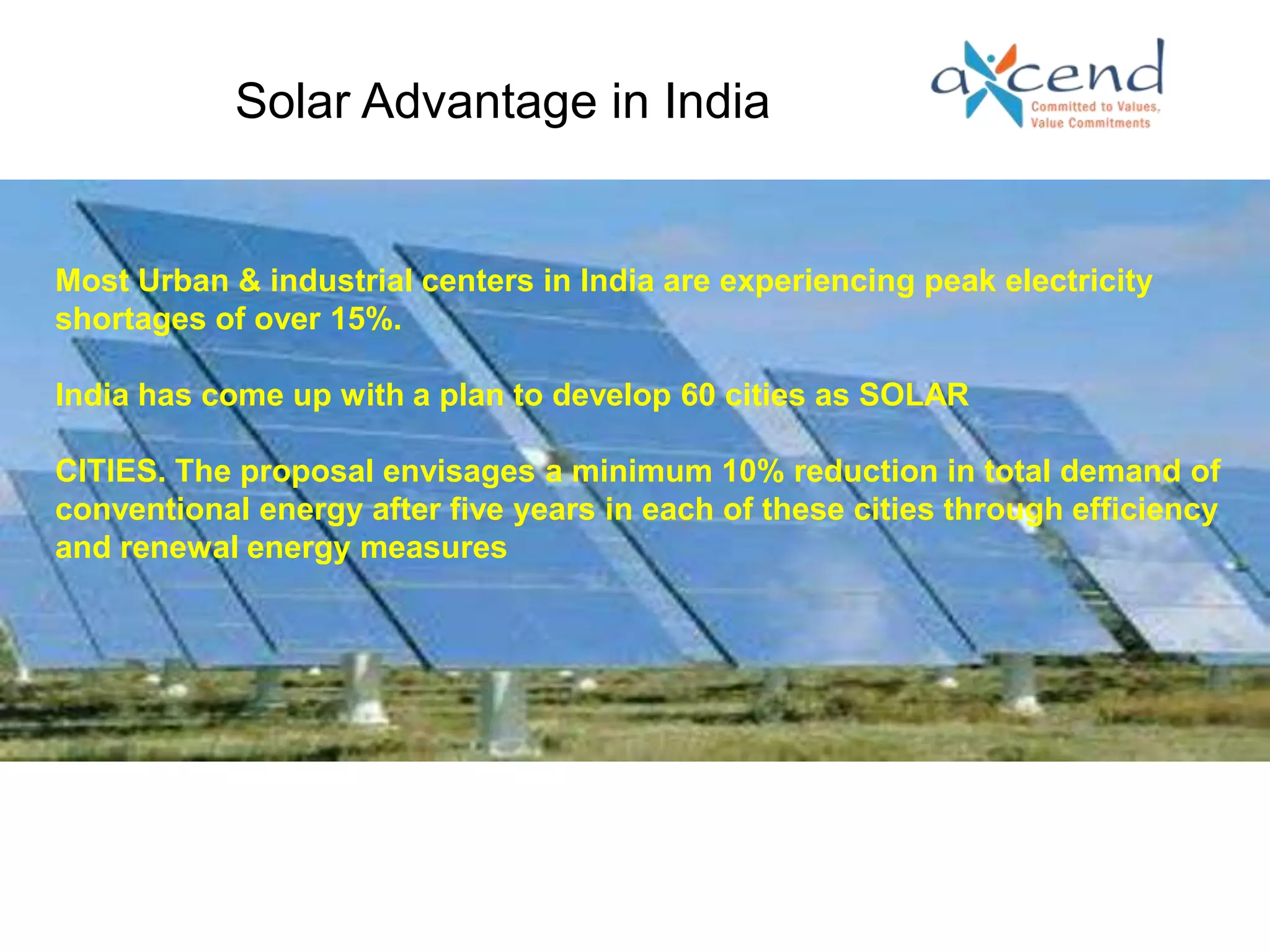 Solar Advantage in India

axcend
Committed to Values,
Value Commitments

Most Urban & industrial centers in India are experiencing peak electricity shortages of over 15%.

India has come up with a plan to develop 60 cities as SOLAR

CITIES. The proposal envisages a minimum 10% reduction in total demand of conventional energy after five years in each of these cities through efficiency and renewal energy measures